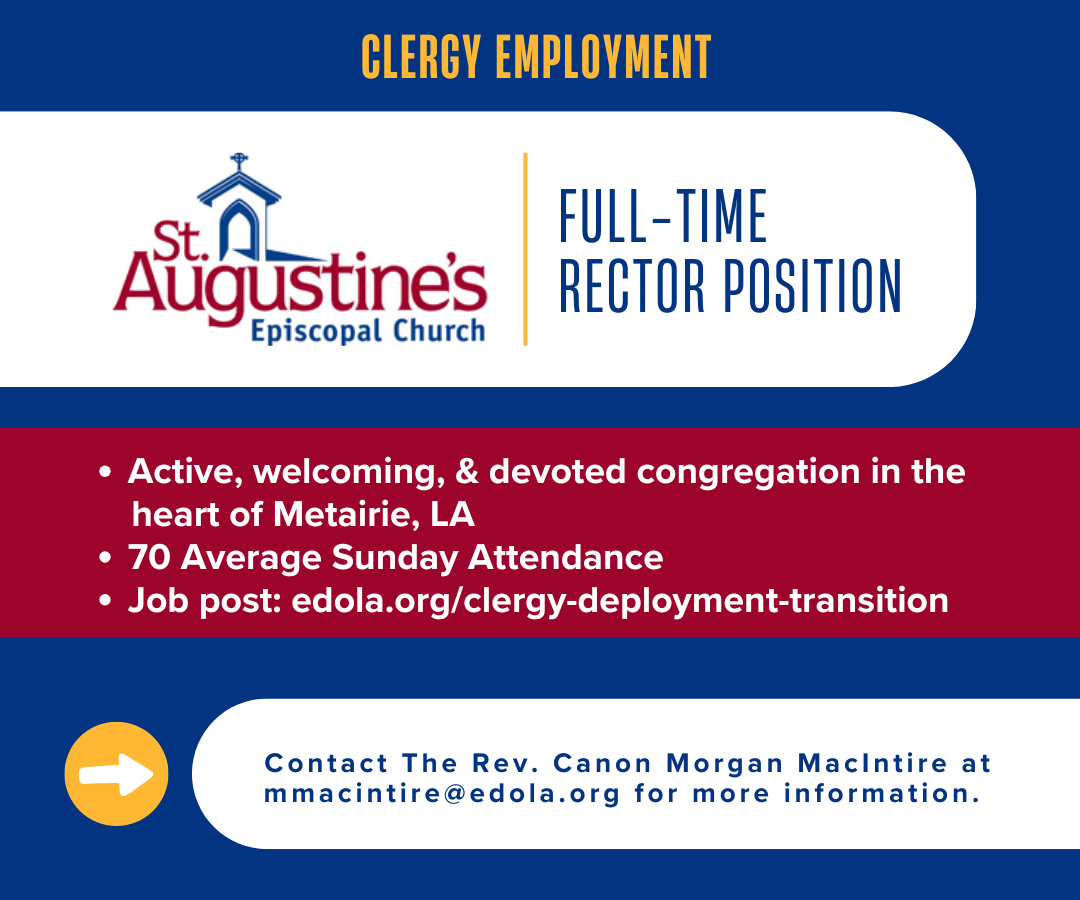 CLERGY EMPLOYMENT

St. Augustine's Episcopal Church

FULL-TIME RECTOR POSITION

• Active, welcoming, & devoted congregation in the heart of Metairie, LA
• 70 Average Sunday Attendance
• Job post: edola.org/clergy-deployment-transition

Contact The Rev. Canon Morgan MacIntire at mmacintire@edola.org for more information.